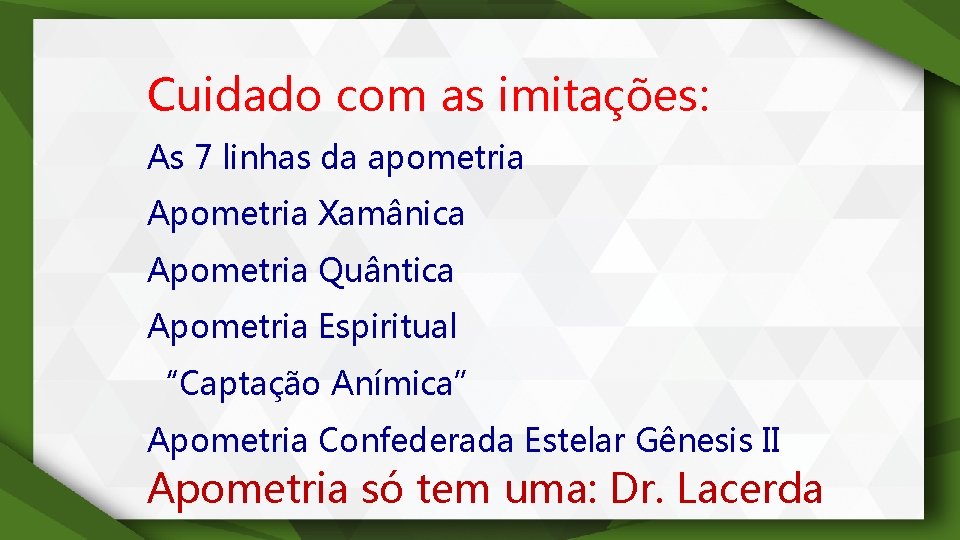 Cuidado com as imitações:

As 7 linhas da apometria

Apometria Xamânica

Apometria Quântica

Apometria Espiritual

“Captação Anímica”

Apometria Confederada Estelar Gênesis II

Apometria só tem uma: Dr. Lacerda